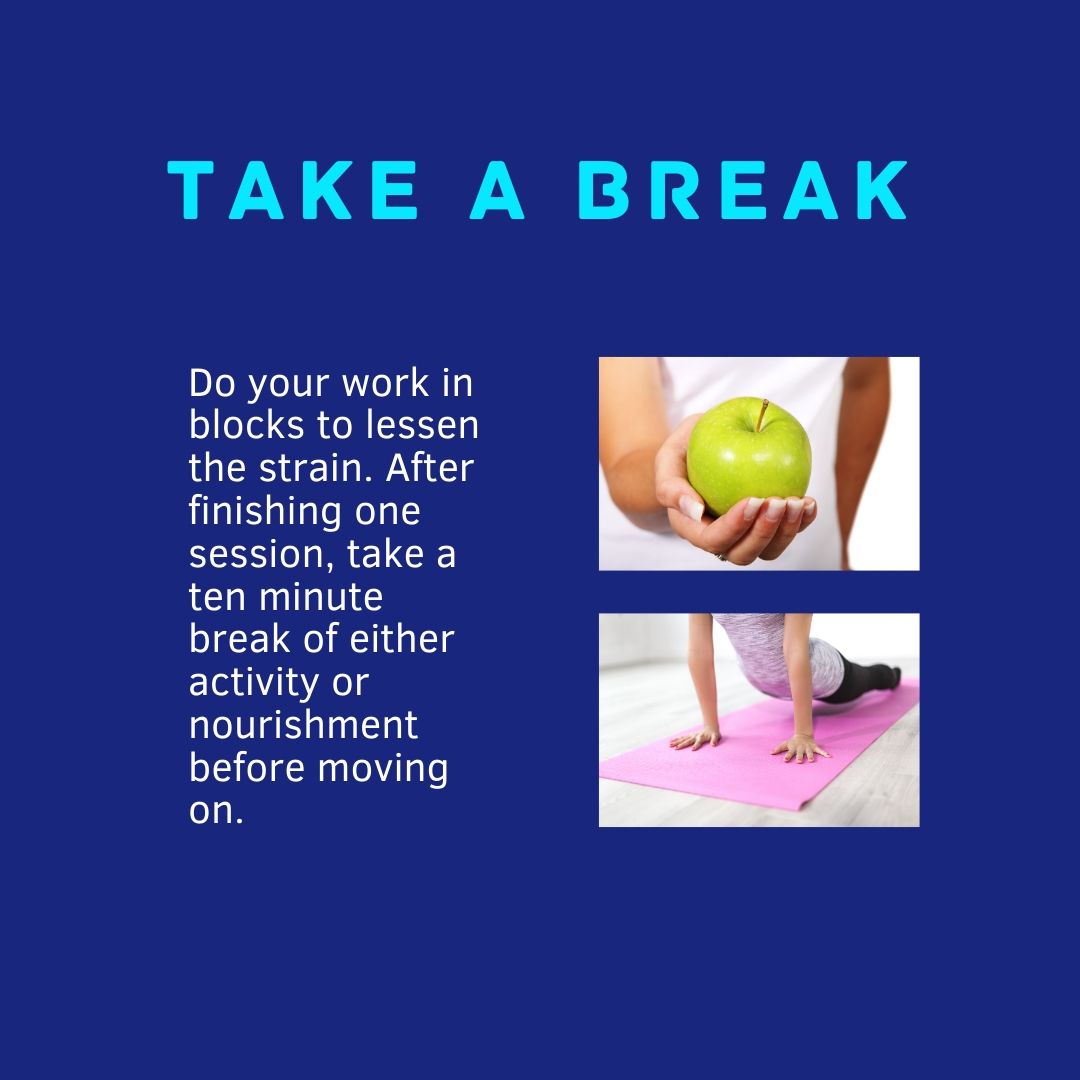 TAKE A BREAK

Do your work in blocks to lessen the strain. After finishing one session, take a ten minute break of either activity or nourishment before moving on.